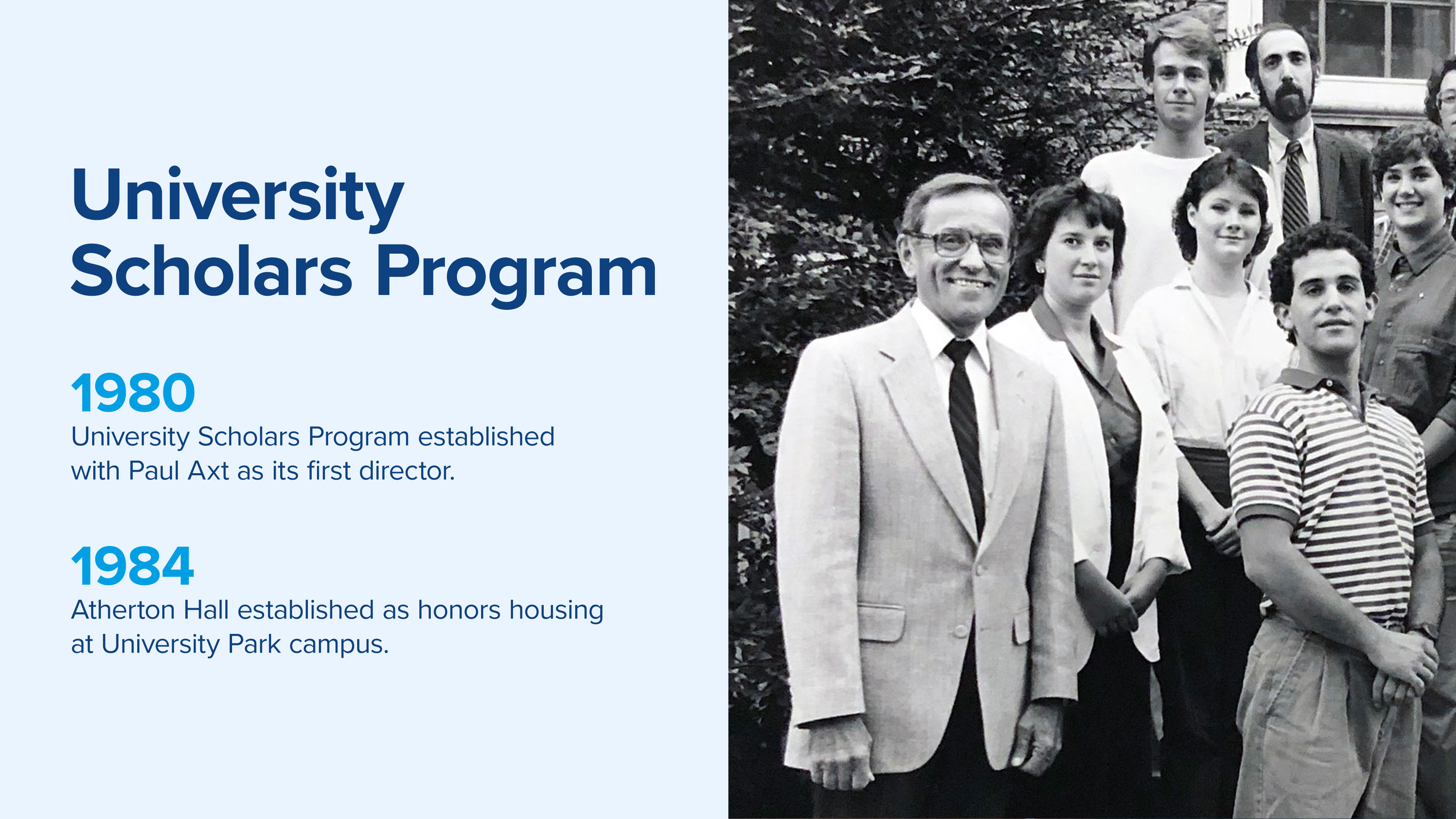 University Scholars Program

1980
University Scholars Program established with Paul Axt as its first director.

1984
Atherton Hall established as honors housing at University Park campus.